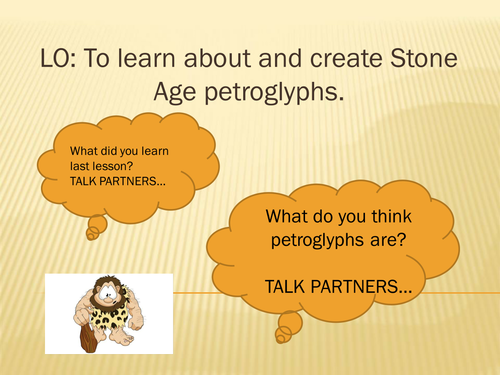 LO: To learn about and create Stone Age petroglyphs.

What did you learn last lesson?
TALK PARTNERS…

What do you think petroglyphs are?

TALK PARTNERS…